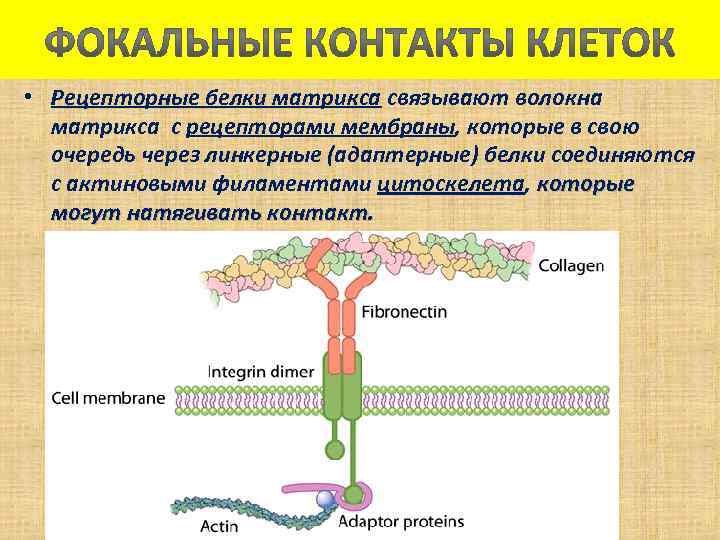 ФОКАЛЬНЫЕ КОНТАКТЫ КЛЕТОК

• Рецепторные белки матрикса связывают волокна матрикса с рецепторами мембраны, которые в свою очередь через линкерные (адаптерные) белки соединяются с актиновыми филаментами цитоскелета, которые могут натягивать контакт.

Collagen

Fibronectin

Integrin dimer

Cell membrane

Actin

Adaptor proteins